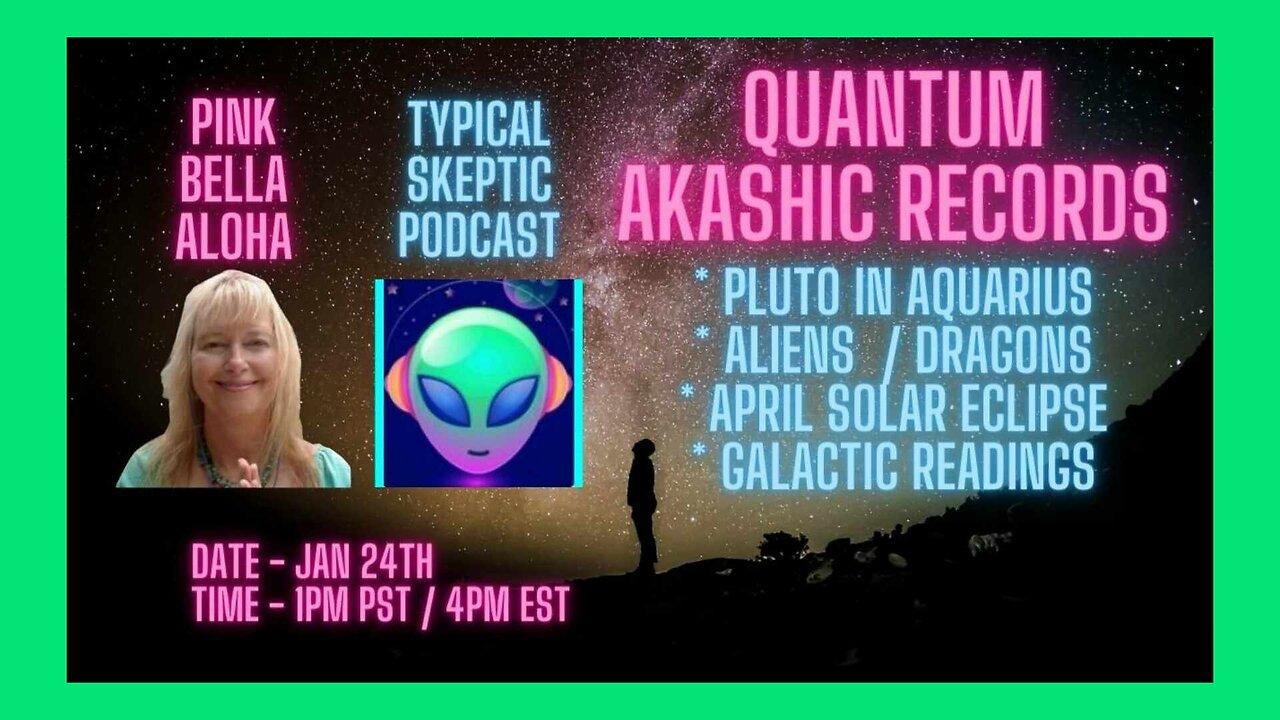 PINK BELLA ALOHA

TYPICAL SKEPTIC PODCAST

QUANTUM AKASHIC RECORDS

* PLUTO IN AQUARIUS
* ALIENS / DRAGONS
* APRIL SOLAR ECLIPSE
* GALACTIC READINGS

DATE - JAN 24TH
TIME - 1PM PST / 4PM EST